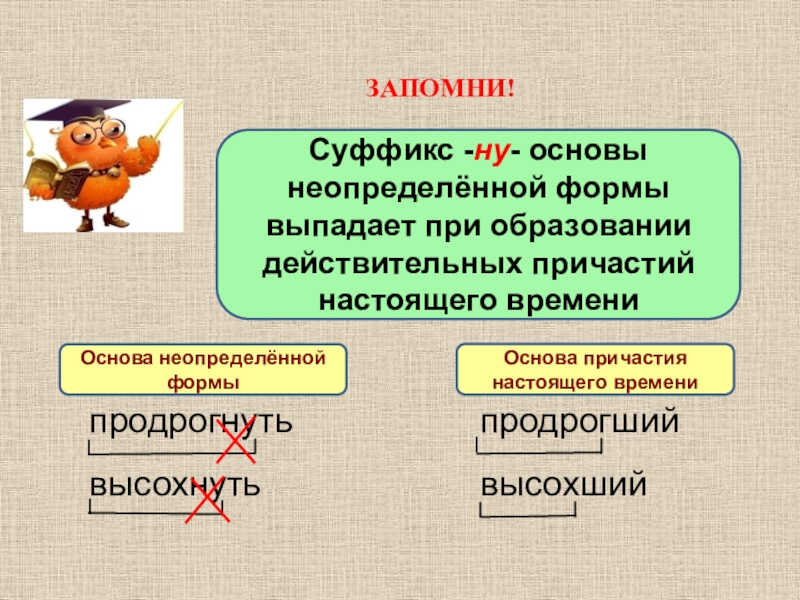 ЗАПОМНИ!

Суффикс -ну- основы неопределённой формы выпадает при образовании действительных причастий настоящего времени

Основа неопределённой формы

продрогнуть

высохнуть

Основа причастия настоящего времени

продрогший

высохший